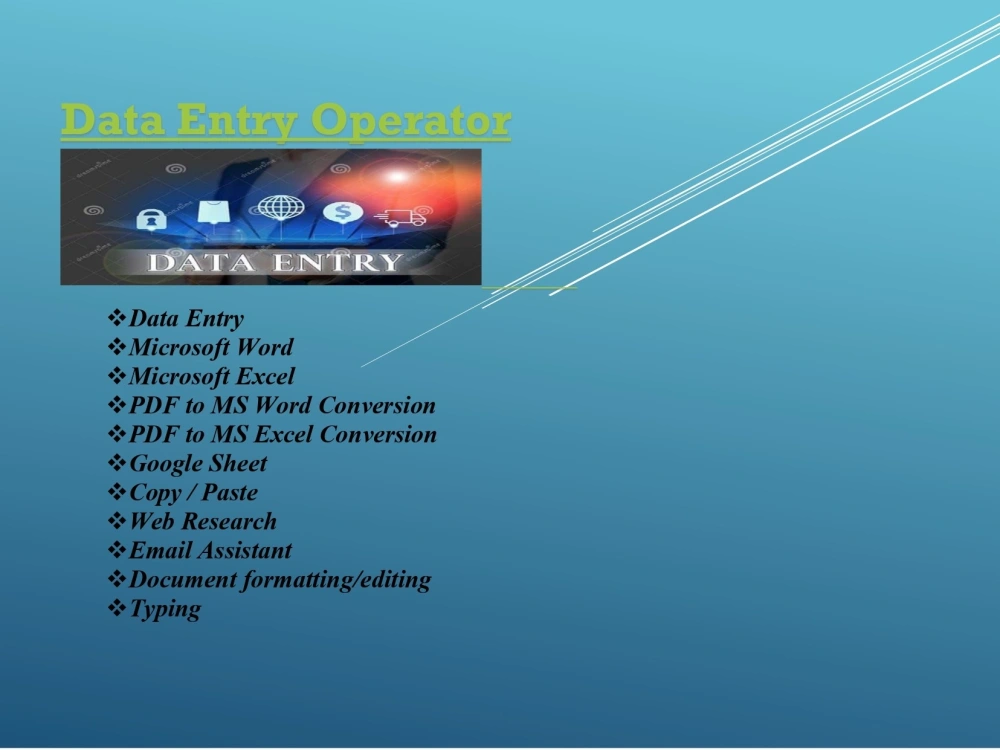 Data Entry Operator

DATA ENTRY

❖Data Entry
❖Microsoft Word
❖Microsoft Excel
❖PDF to MS Word Conversion
❖PDF to MS Excel Conversion
❖Google Sheet
❖Copy / Paste
❖Web Research
❖Email Assistant
❖Document formatting/editing
❖Typing